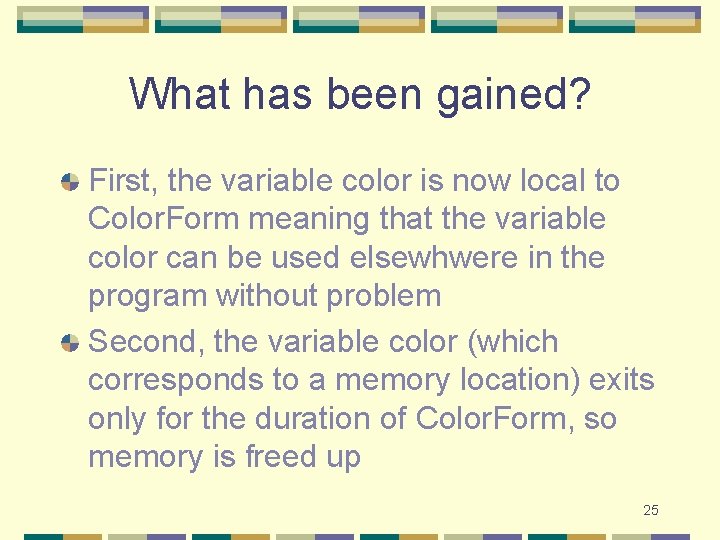 What has been gained?

First, the variable color is now local to ColorForm meaning that the variable color can be used elsewhwere in the program without problem

Second, the variable color (which corresponds to a memory location) exits only for the duration of ColorForm, so memory is freed up

25